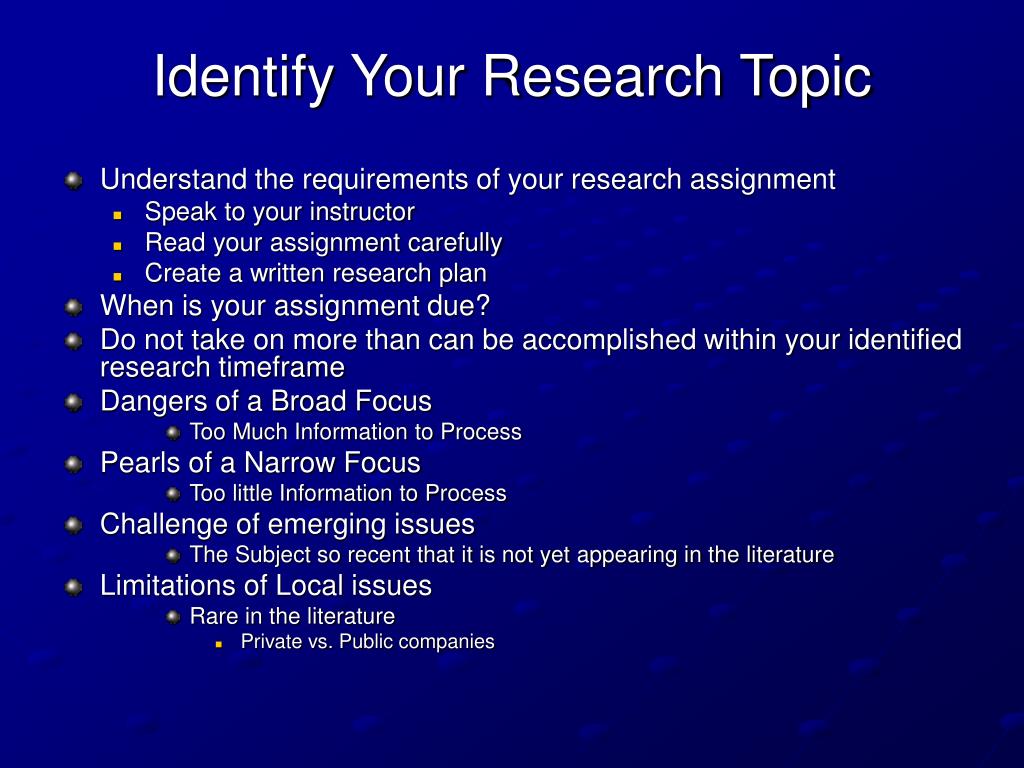 Identify Your Research Topic

Understand the requirements of your research assignment
Speak to your instructor
Read your assignment carefully
Create a written research plan
When is your assignment due?
Do not take on more than can be accomplished within your identified research timeframe
Dangers of a Broad Focus
Too Much Information to Process
Pearls of a Narrow Focus
Too little Information to Process
Challenge of emerging issues
The Subject so recent that it is not yet appearing in the literature
Limitations of Local issues
Rare in the literature
Private vs. Public companies